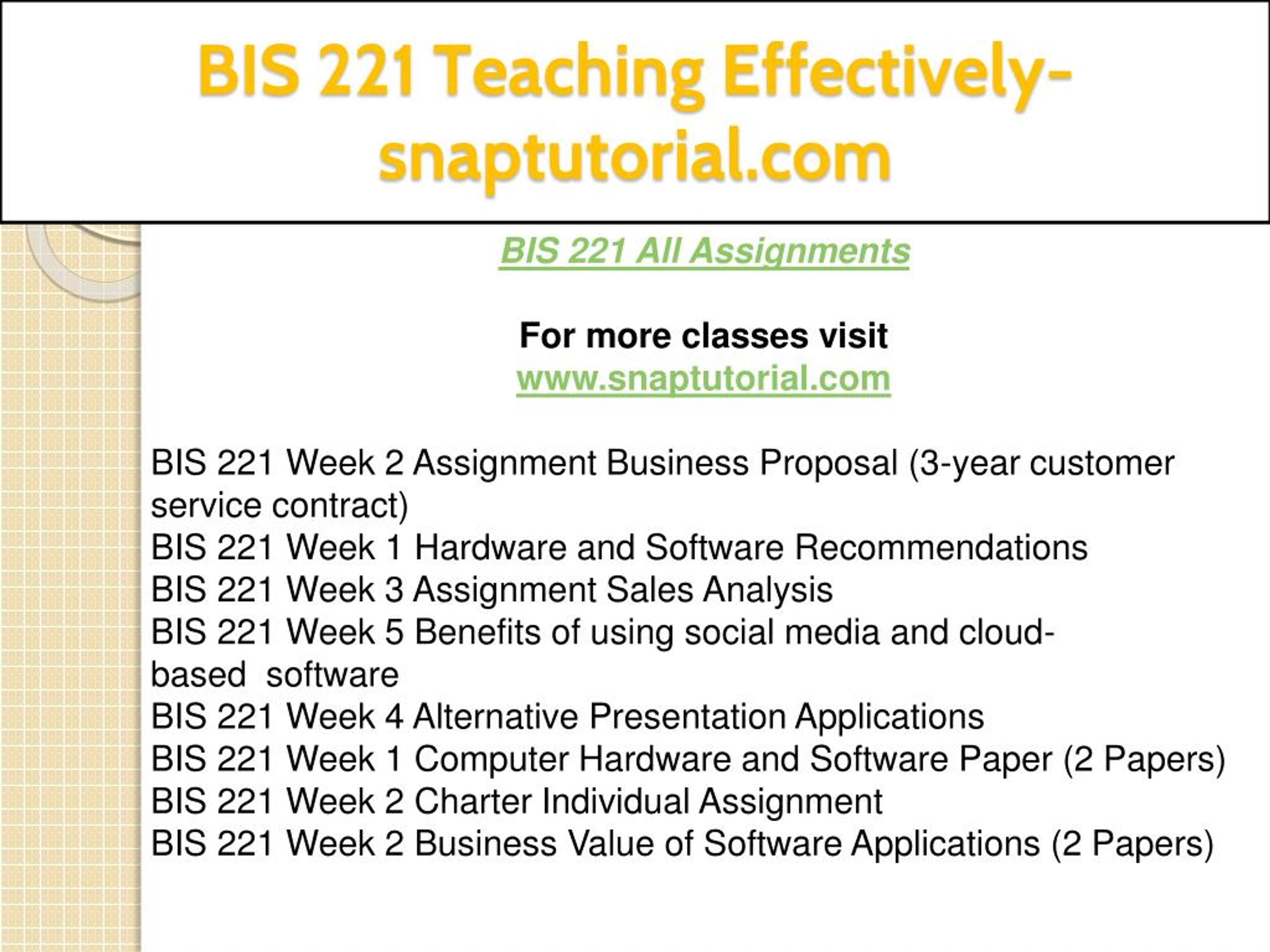 BIS 221 Teaching Effectively-snaptutorial.com

BIS 221 All Assignments

For more classes visit
www.snaptutorial.com

BIS 221 Week 2 Assignment Business Proposal (3-year customer service contract)
BIS 221 Week 1 Hardware and Software Recommendations
BIS 221 Week 3 Assignment Sales Analysis
BIS 221 Week 5 Benefits of using social media and cloud-based software
BIS 221 Week 4 Alternative Presentation Applications
BIS 221 Week 1 Computer Hardware and Software Paper (2 Papers)
BIS 221 Week 2 Charter Individual Assignment
BIS 221 Week 2 Business Value of Software Applications (2 Papers)